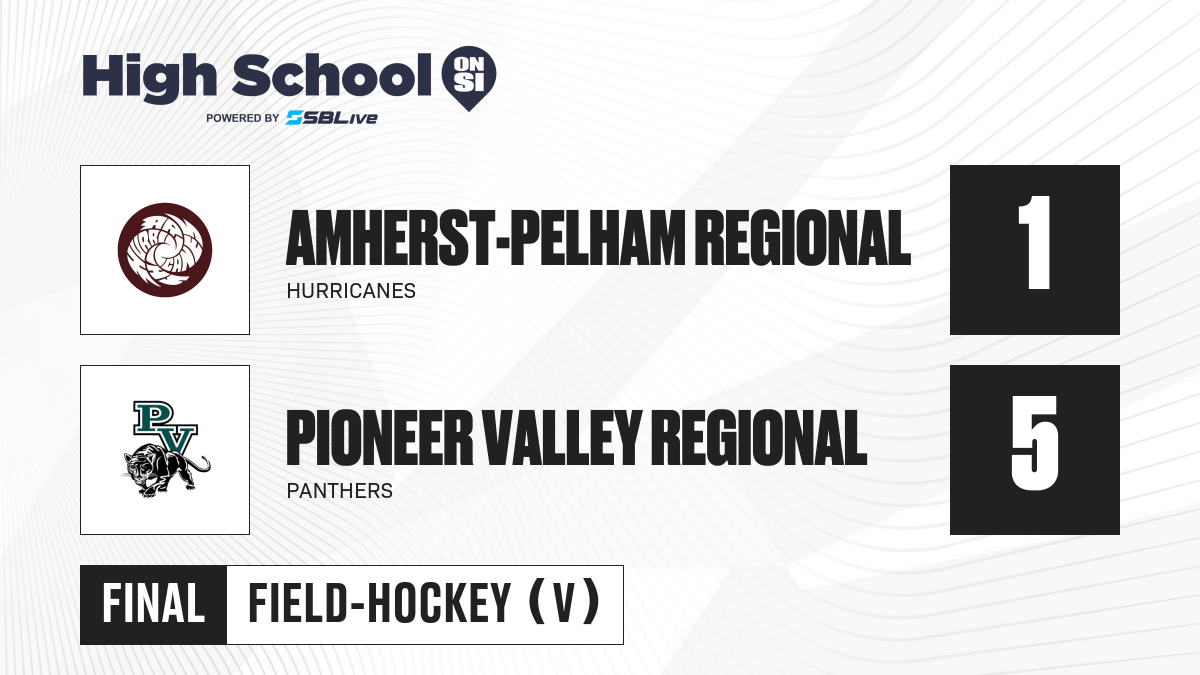 High School ON SI
POWERED BY SBLive

AMHERST-PELHAM REGIONAL
HURRICANES
1

PV

PIONEER VALLEY REGIONAL
PANTHERS
5

FINAL FIELD-HOCKEY (V)